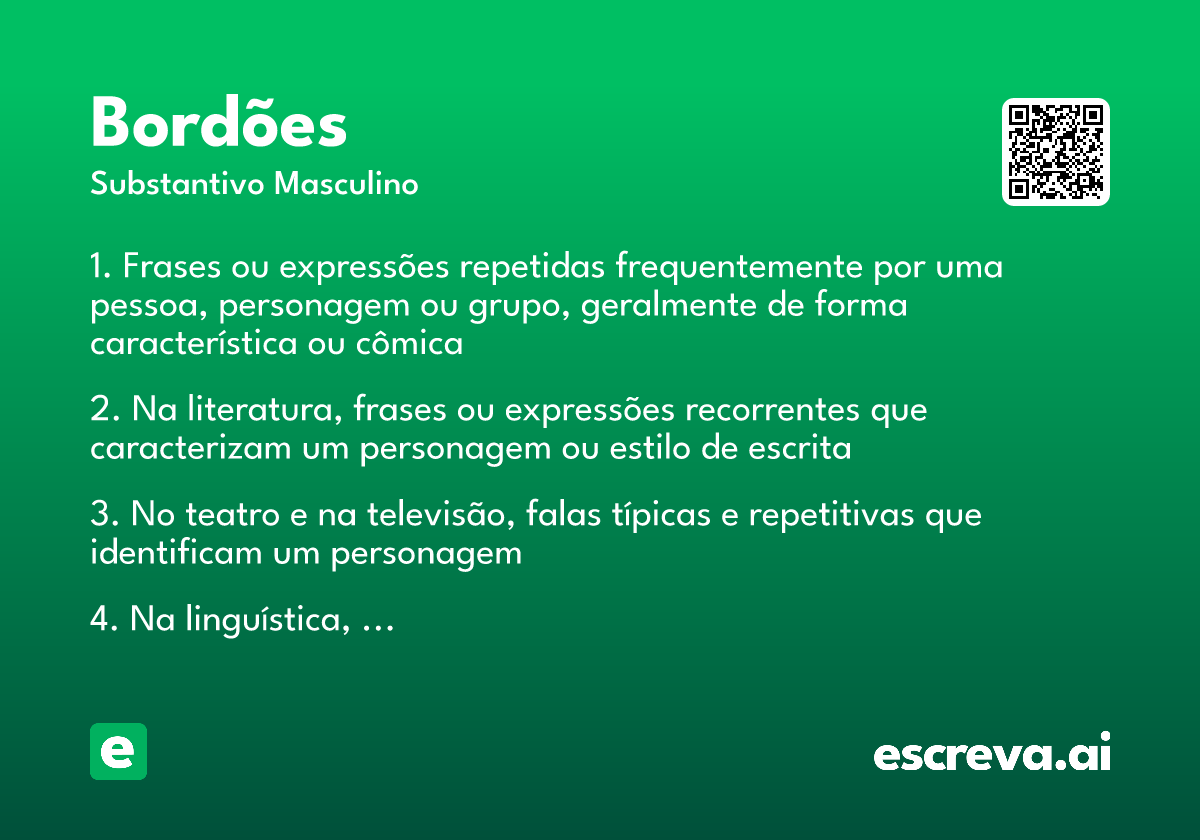 Bordões
Substantivo Masculino

1. Frases ou expressões repetidas frequentemente por uma pessoa, personagem ou grupo, geralmente de forma característica ou cômica

2. Na literatura, frases ou expressões recorrentes que caracterizam um personagem ou estilo de escrita

3. No teatro e na televisão, falas típicas e repetitivas que identificam um personagem

4. Na linguística, ...

e

escreva.ai